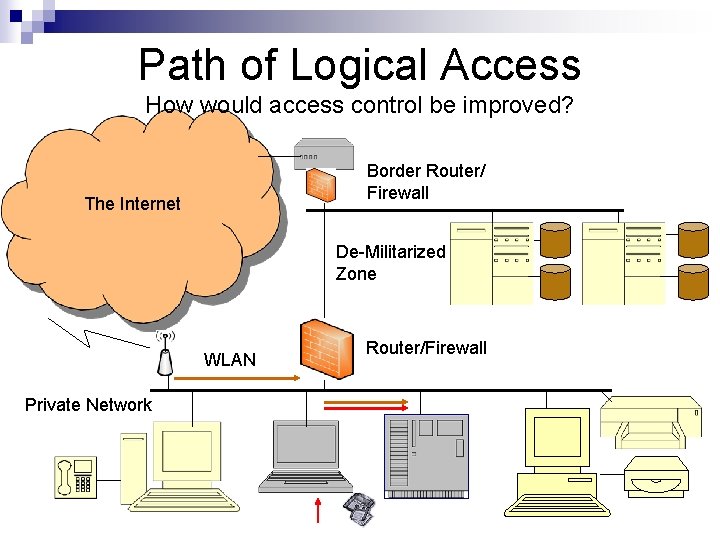 Path of Logical Access
How would access control be improved?

The Internet

Border Router/ Firewall

De-Militarized Zone

Router/Firewall

WLAN

Private Network